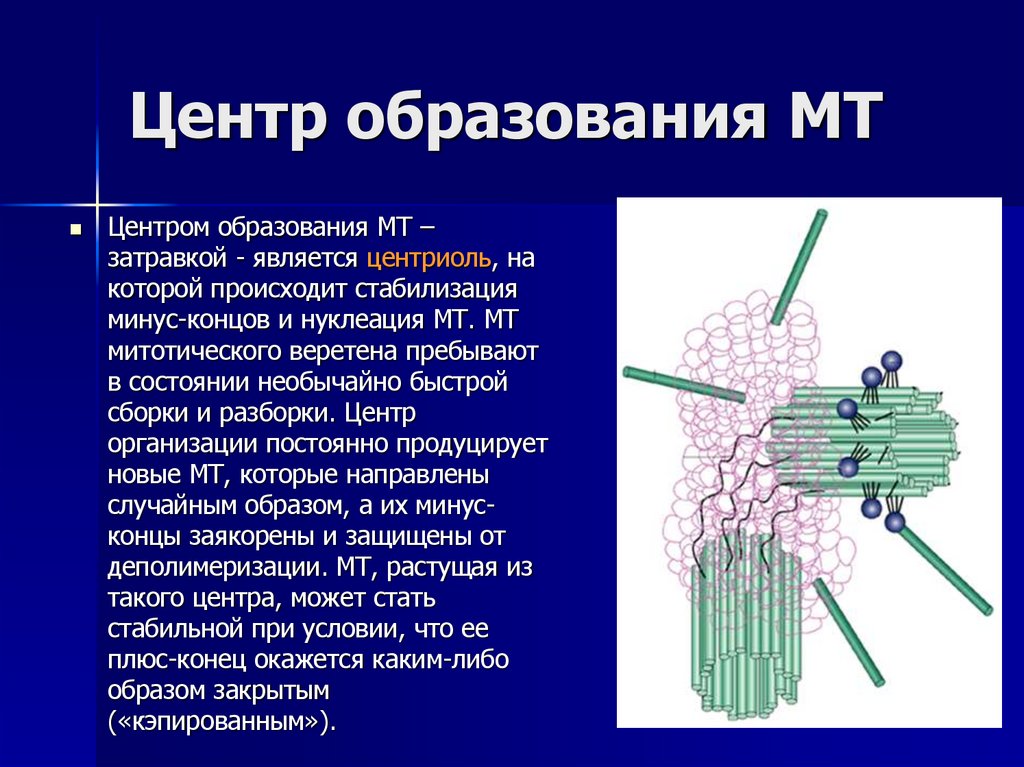 Центр образования МТ

Центром образования МТ – затравкой - является центриоль, на которой происходит стабилизация минус-концов и нуклеация МТ. МТ митотического веретена пребывают в состоянии необычайно быстрой сборки и разборки. Центр организации постоянно продуцирует новые МТ, которые направлены случайным образом, а их минус-концы заякорены и защищены от деполимеризации. МТ, растущая из такого центра, может стать стабильной при условии, что ее плюс-конец окажется каким-либо образом закрытым («кэпированным»).